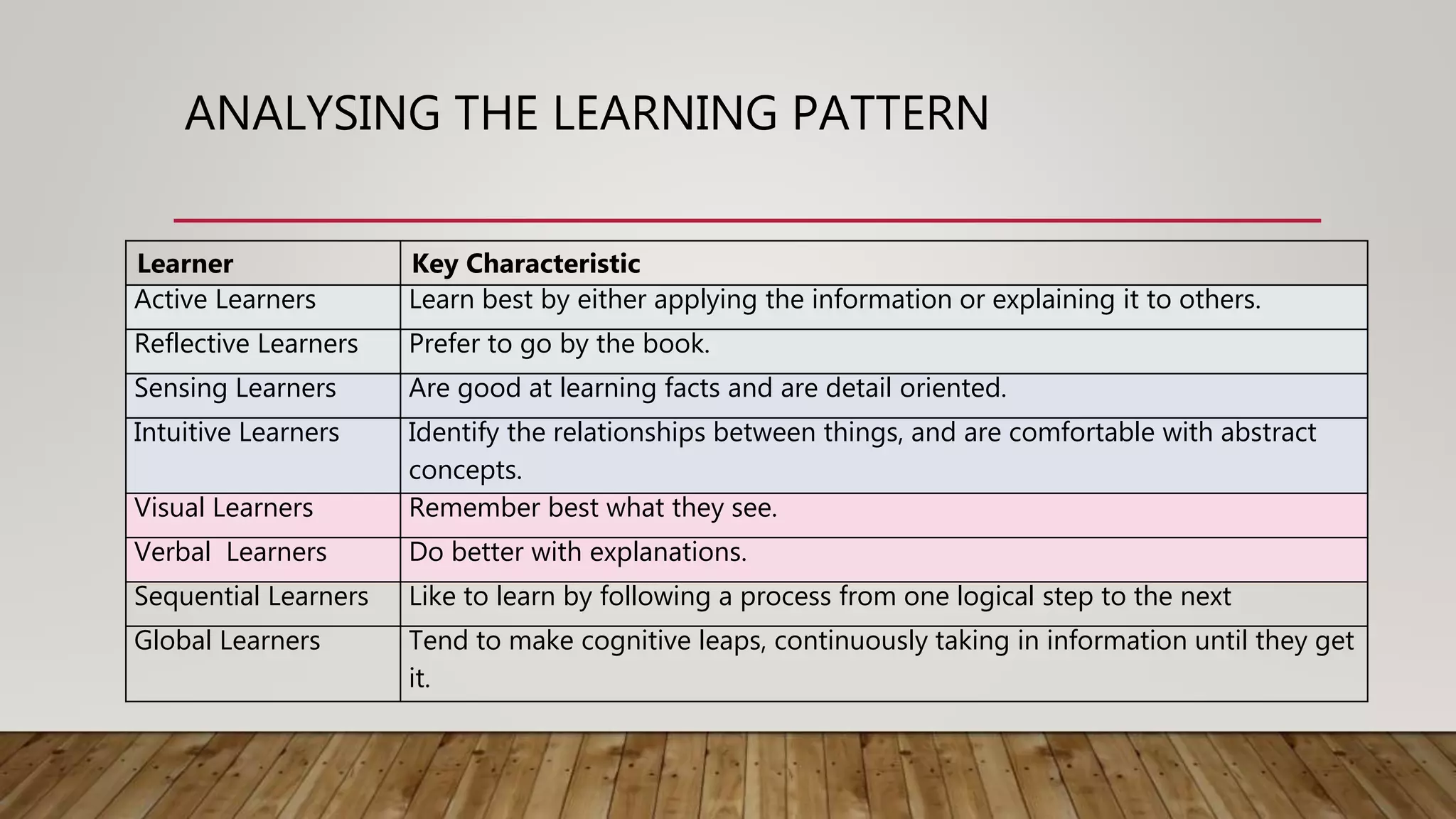 ANALYSING THE LEARNING PATTERN

| Learner | Key Characteristic |
|---|---|
| Active Learners | Learn best by either applying the information or explaining it to others. |
| Reflective Learners | Prefer to go by the book. |
| Sensing Learners | Are good at learning facts and are detail oriented. |
| Intuitive Learners | Identify the relationships between things, and are comfortable with abstract concepts. |
| Visual Learners | Remember best what they see. |
| Verbal  Learners | Do better with explanations. |
| Sequential Learners | Like to learn by following a process from one logical step to the next |
| Global Learners | Tend to make cognitive leaps, continuously taking in information until they get it. |